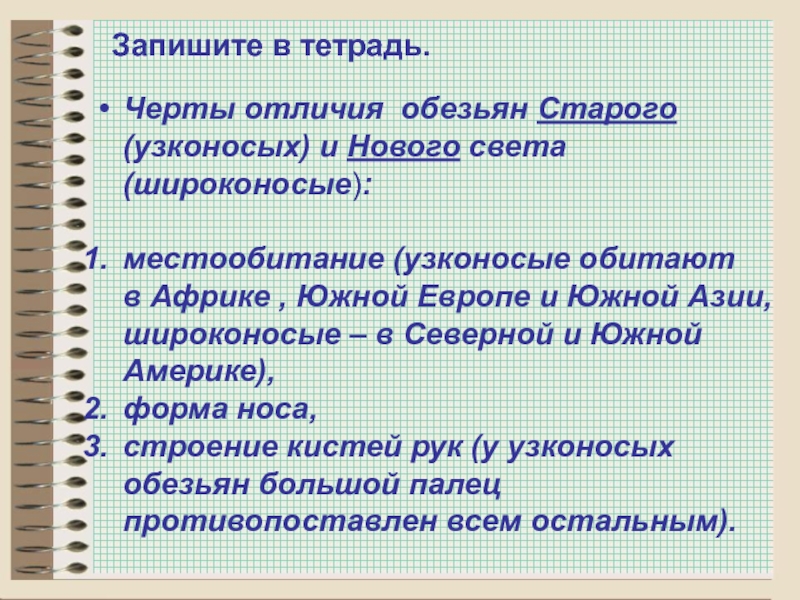 Запишите в тетрадь.

• Черты отличия обезьян Старого (узконосых) и Нового света (широконосые):

1. местообитание (узконосые обитают в Африке , Южной Европе и Южной Азии, широконосые – в Северной и Южной Америке),
2. форма носа,
3. строение кистей рук (у узконосых обезьян большой палец противопоставлен всем остальным).